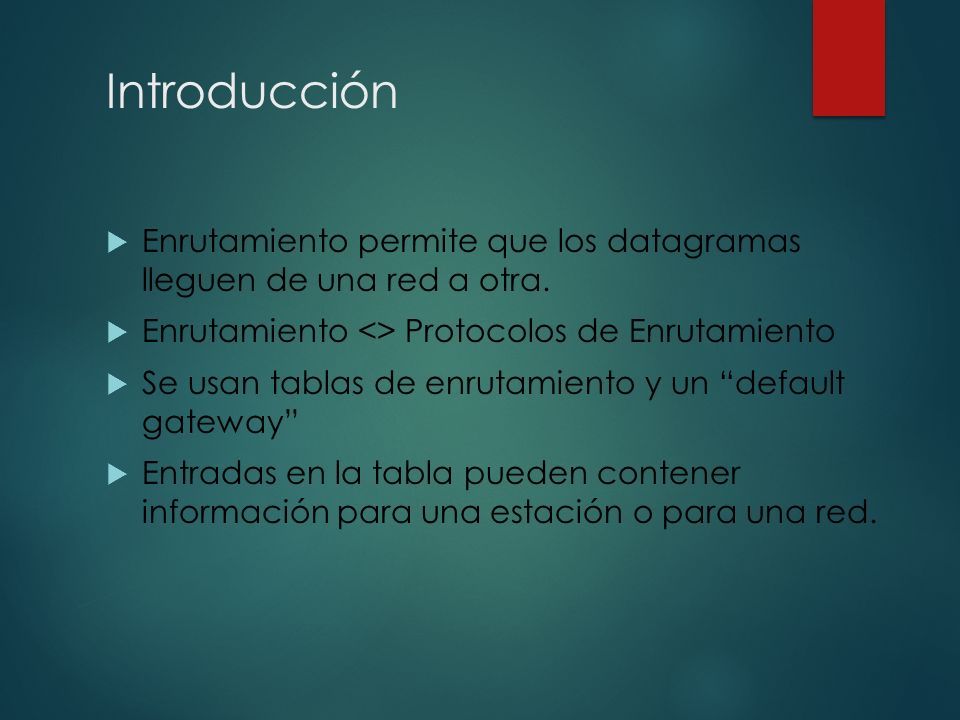 Introducción

Enrutamiento permite que los datagramas lleguen de una red a otra.

Enrutamiento <> Protocolos de Enrutamiento

Se usan tablas de enrutamiento y un “default gateway”

Entradas en la tabla pueden contener información para una estación o para una red.